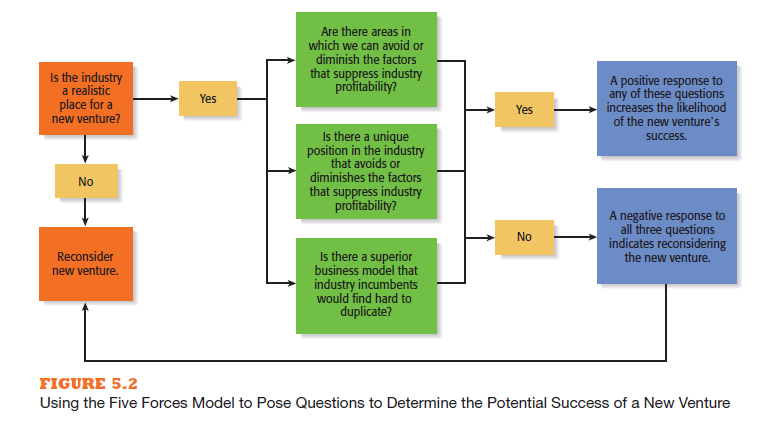 Is the industry a realistic place for a new venture?

Yes

No

Reconsider new venture.

Are there areas in which we can avoid or diminish the factors that suppress industry profitability?

Is there a unique position in the industry that avoids or diminishes the factors that suppress industry profitability?

Is there a superior business model that industry incumbents would find hard to duplicate?

Yes

No

A positive response to any of these questions increases the likelihood of the new venture's success.

A negative response to all three questions indicates reconsidering the new venture.

FIGURE 5.2
Using the Five Forces Model to Pose Questions to Determine the Potential Success of a New Venture